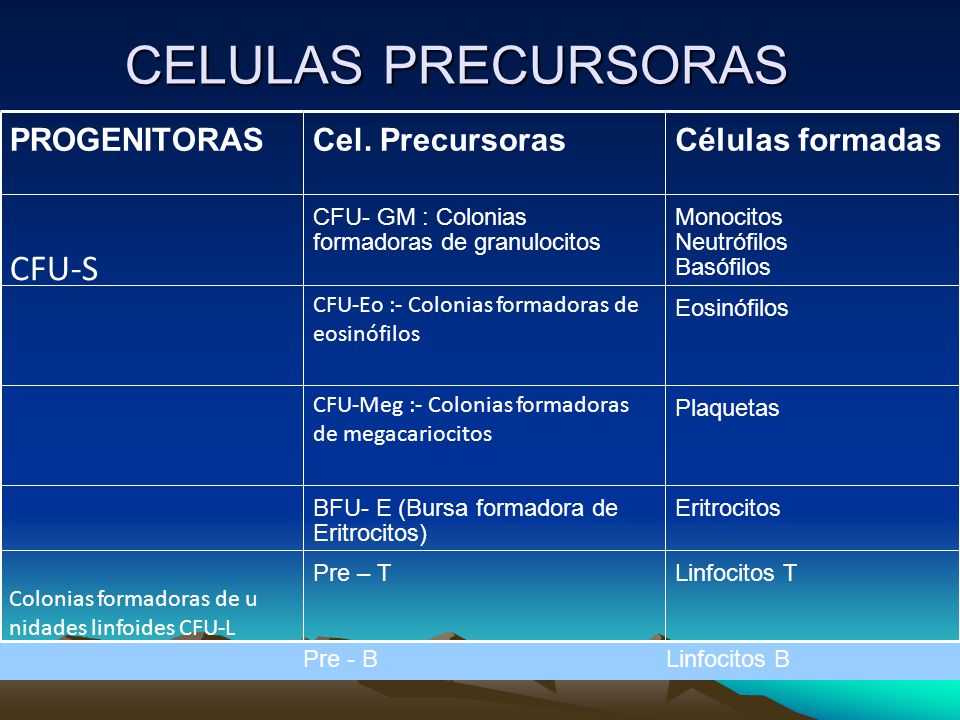 CELULAS PRECURSORAS

| PROGENITORAS | Cel. Precursoras | Células formadas |
|---|---|---|
| CFU-S | CFU- GM : Colonias formadoras de granulocitos | Monocitos Neutrófilos Basófilos |
| | CFU-Eo :- Colonias formadoras de eosinófilos | Eosinófilos |
| | CFU-Meg :- Colonias formadoras de megacariocitos | Plaquetas |
| | BFU- E (Bursa formadora de Eritrocitos) | Eritrocitos |
| Colonias formadoras de u nidades linfoides CFU-L | Pre – T | Linfocitos T |
| | Pre - B | Linfocitos B |